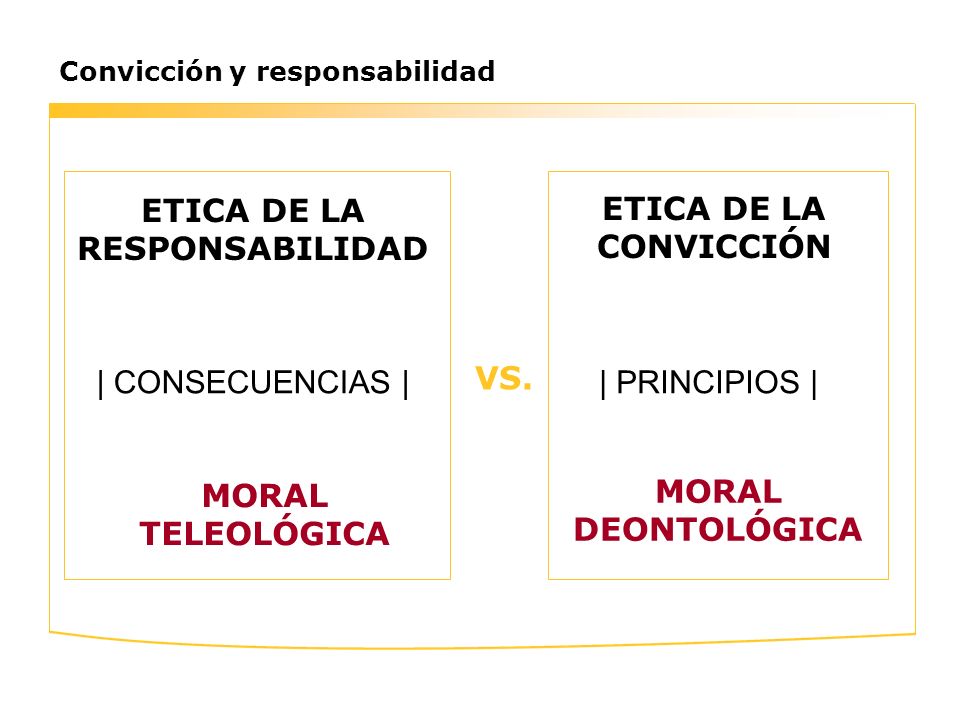 Convicción y responsabilidad

ETICA DE LA RESPONSABILIDAD

| CONSECUENCIAS |

MORAL TELEOLÓGICA

VS.

ETICA DE LA CONVICCIÓN

| PRINCIPIOS |

MORAL DEONTOLÓGICA